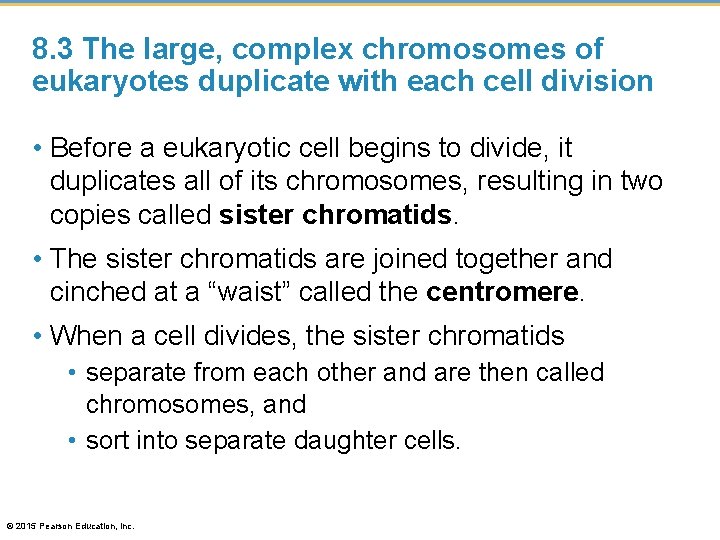 8.3 The large, complex chromosomes of eukaryotes duplicate with each cell division

• Before a eukaryotic cell begins to divide, it duplicates all of its chromosomes, resulting in two copies called sister chromatids.

• The sister chromatids are joined together and cinched at a “waist” called the centromere.

• When a cell divides, the sister chromatids
• separate from each other and are then called chromosomes, and
• sort into separate daughter cells.

© 2015 Pearson Education, Inc.